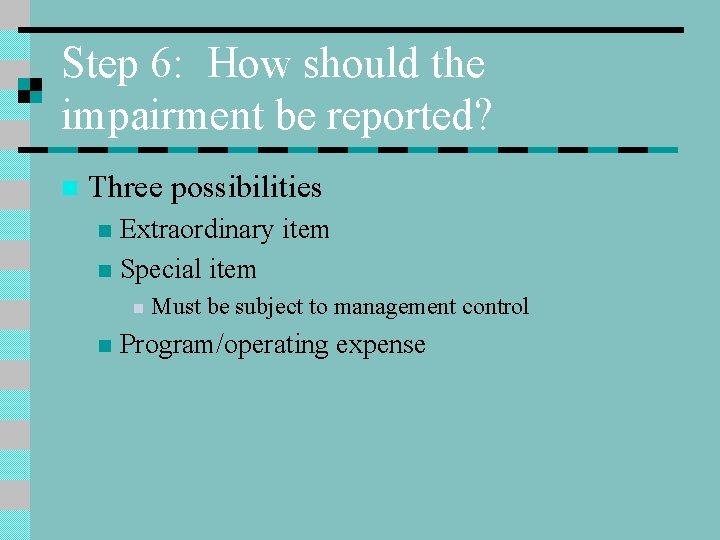 Step 6: How should the impairment be reported?

Three possibilities

Extraordinary item

Special item

Must be subject to management control

Program/operating expense